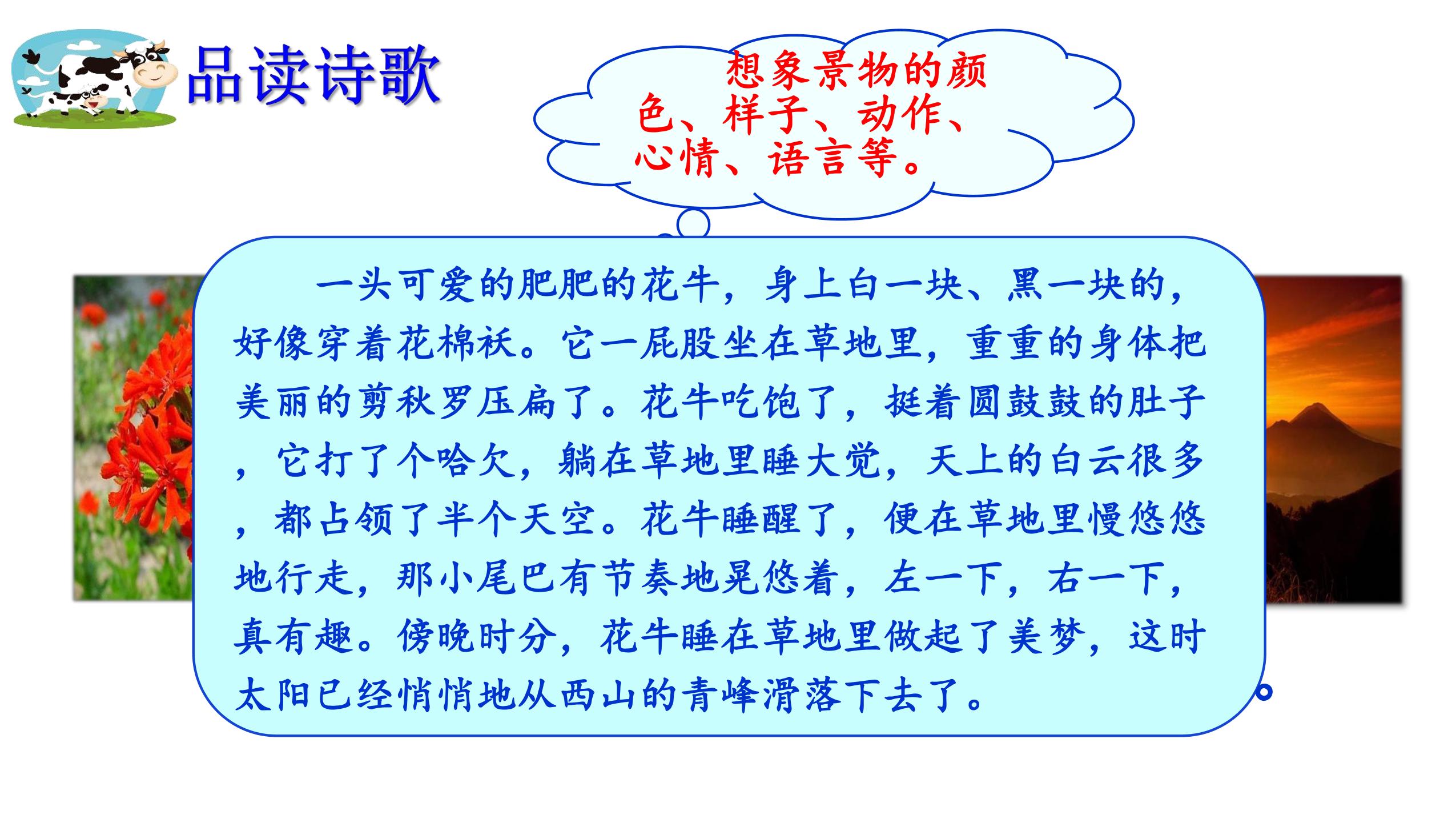 品读诗歌

想象景物的颜色、样子、动作、心情、语言等。

一头可爱的肥肥的花牛，身上白一块、黑一块的，好像穿着花棉袄。它一屁股坐在草地里，重重的身体把美丽的剪秋罗压扁了。花牛吃饱了，挺着圆鼓鼓的肚子，它打了个哈欠，躺在草地里睡大觉，天上的白云很多，都占领了半个天空。花牛睡醒了，便在草地里慢悠悠地行走，那小尾巴有节奏地晃悠着，左一下，右一下，真有趣。傍晚时分，花牛睡在草地里做起了美梦，这时太阳已经悄悄地从西山的青峰滑落下去了。